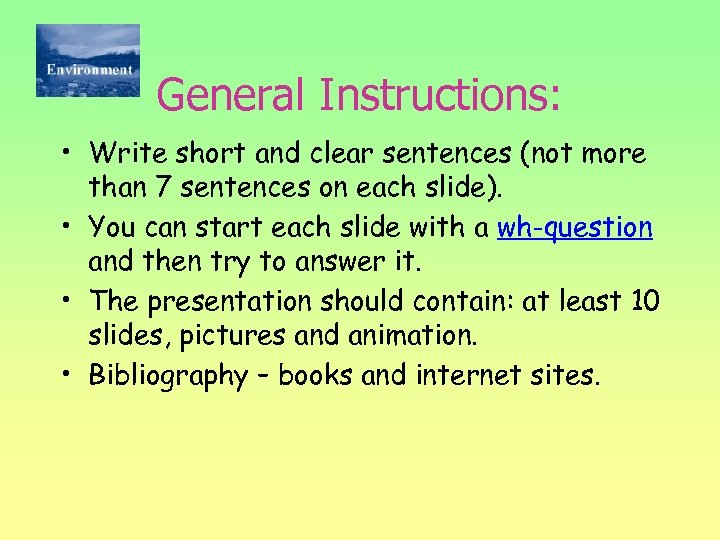 Environment

General Instructions:

• Write short and clear sentences (not more than 7 sentences on each slide).
• You can start each slide with a wh-question and then try to answer it.
• The presentation should contain: at least 10 slides, pictures and animation.
• Bibliography – books and internet sites.